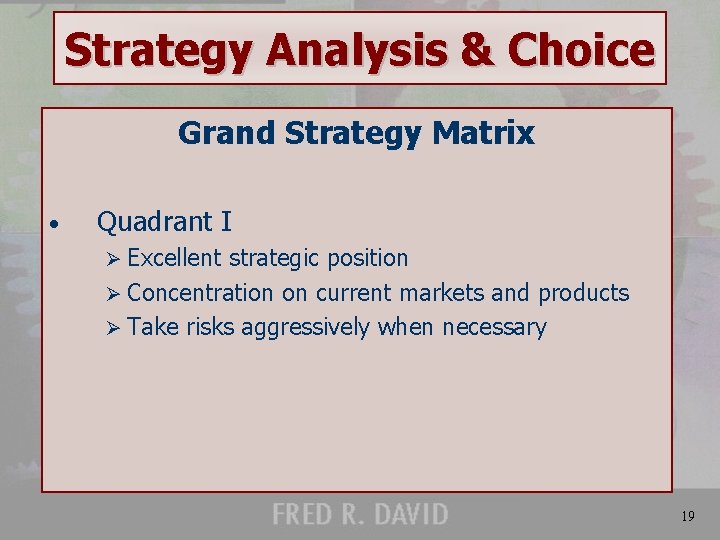 Strategy Analysis & Choice

Grand Strategy Matrix

• Quadrant I
➢ Excellent strategic position
➢ Concentration on current markets and products
➢ Take risks aggressively when necessary

FRED R. DAVID

19